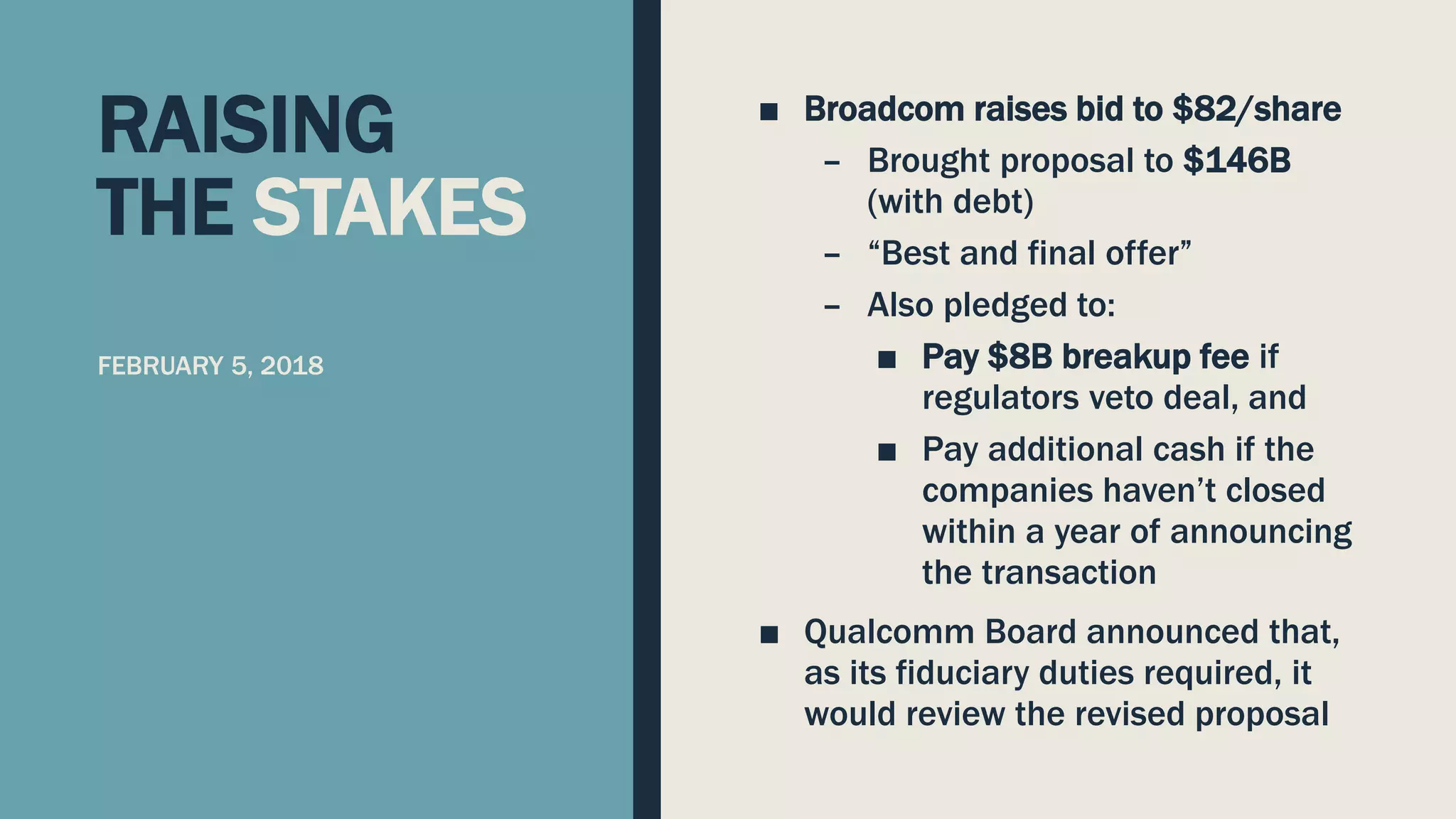 RAISING THE STAKES

FEBRUARY 5, 2018

■ Broadcom raises bid to \$82/share
– Brought proposal to \$146B (with debt)
– “Best and final offer”
– Also pledged to:
■ Pay \$8B breakup fee if regulators veto deal, and
■ Pay additional cash if the companies haven’t closed within a year of announcing the transaction

■ Qualcomm Board announced that, as its fiduciary duties required, it would review the revised proposal